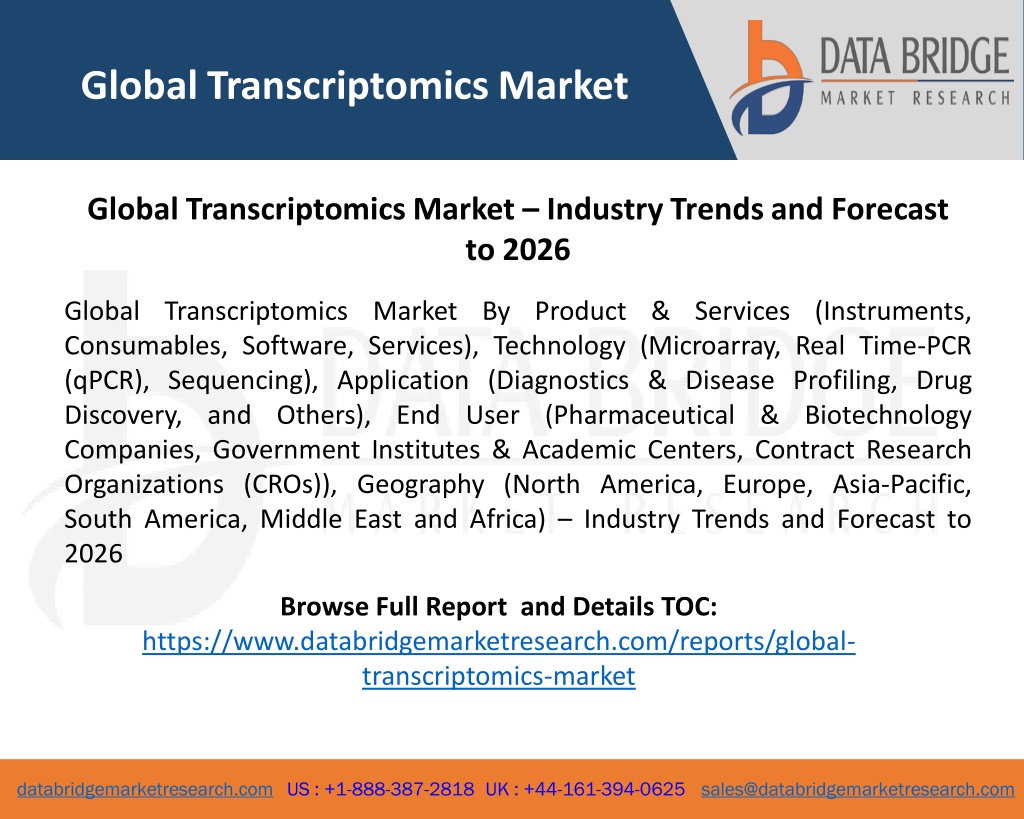 Global Transcriptomics Market

DATA BRIDGE
MARKET RESEARCH

Global Transcriptomics Market – Industry Trends and Forecast to 2026

Global Transcriptomics Market By Product & Services (Instruments, Consumables, Software, Services), Technology (Microarray, Real Time-PCR (qPCR), Sequencing), Application (Diagnostics & Disease Profiling, Drug Discovery, and Others), End User (Pharmaceutical & Biotechnology Companies, Government Institutes & Academic Centers, Contract Research Organizations (CROs)), Geography (North America, Europe, Asia-Pacific, South America, Middle East and Africa) – Industry Trends and Forecast to 2026

Browse Full Report and Details TOC:
https://www.databridgemarketresearch.com/reports/global-transcriptomics-market

databridgemarketresearch.com US : +1-888-387-2818 UK : +44-161-394-0625 sales@databridgemarketresearch.com